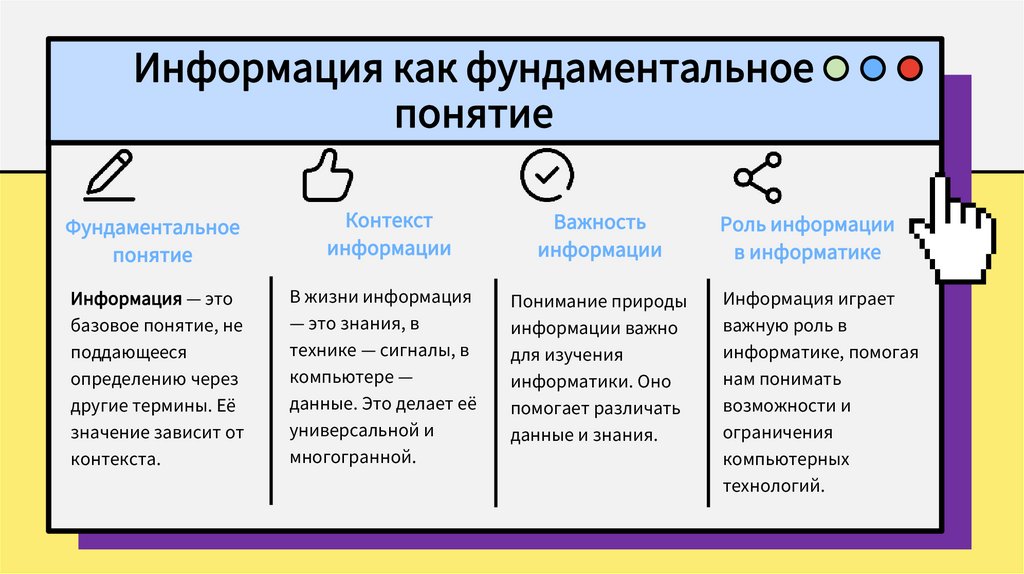 Информация как фундаментальное понятие

Фундаментальное понятие

Информация — это базовое понятие, не поддающееся определению через другие термины. Её значение зависит от контекста.

Контекст информации

В жизни информация — это знания, в технике — сигналы, в компьютере — данные. Это делает её универсальной и многогранной.

Важность информации

Понимание природы информации важно для изучения информатики. Оно помогает различать данные и знания.

Роль информации в информатике

Информация играет важную роль в информатике, помогая нам понимать возможности и ограничения компьютерных технологий.